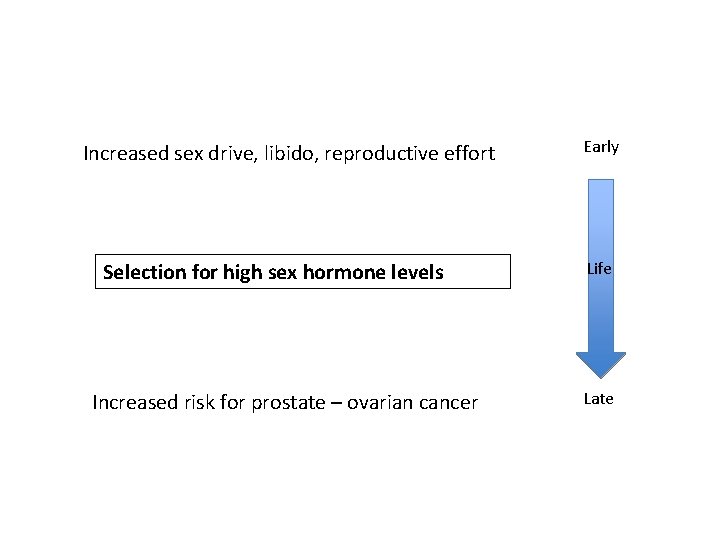 Increased sex drive, libido, reproductive effort

Early

Selection for high sex hormone levels

Life

Increased risk for prostate – ovarian cancer

Late